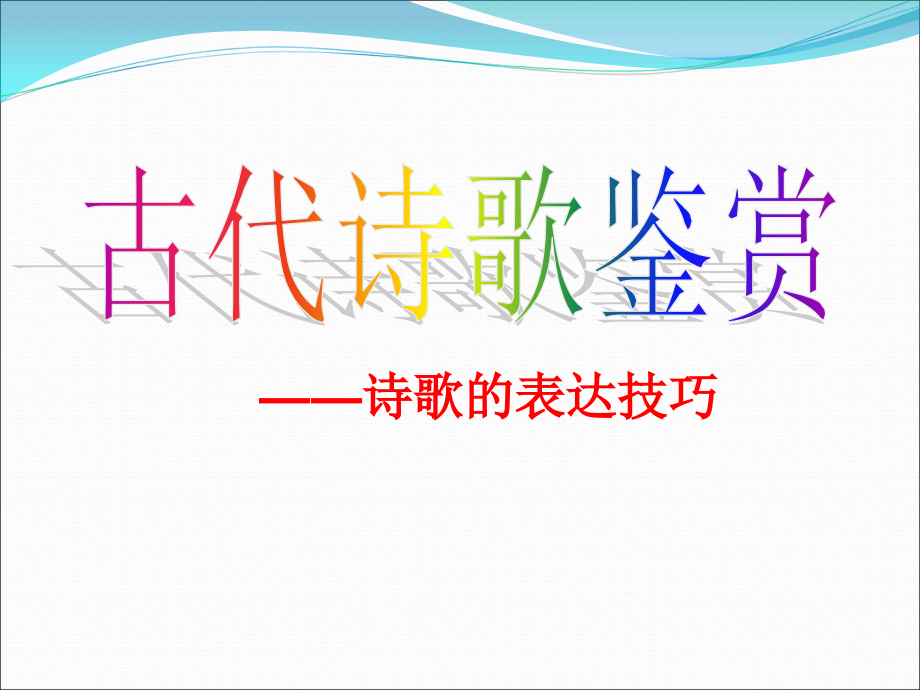 古代诗歌鉴赏

——诗歌的表达技巧